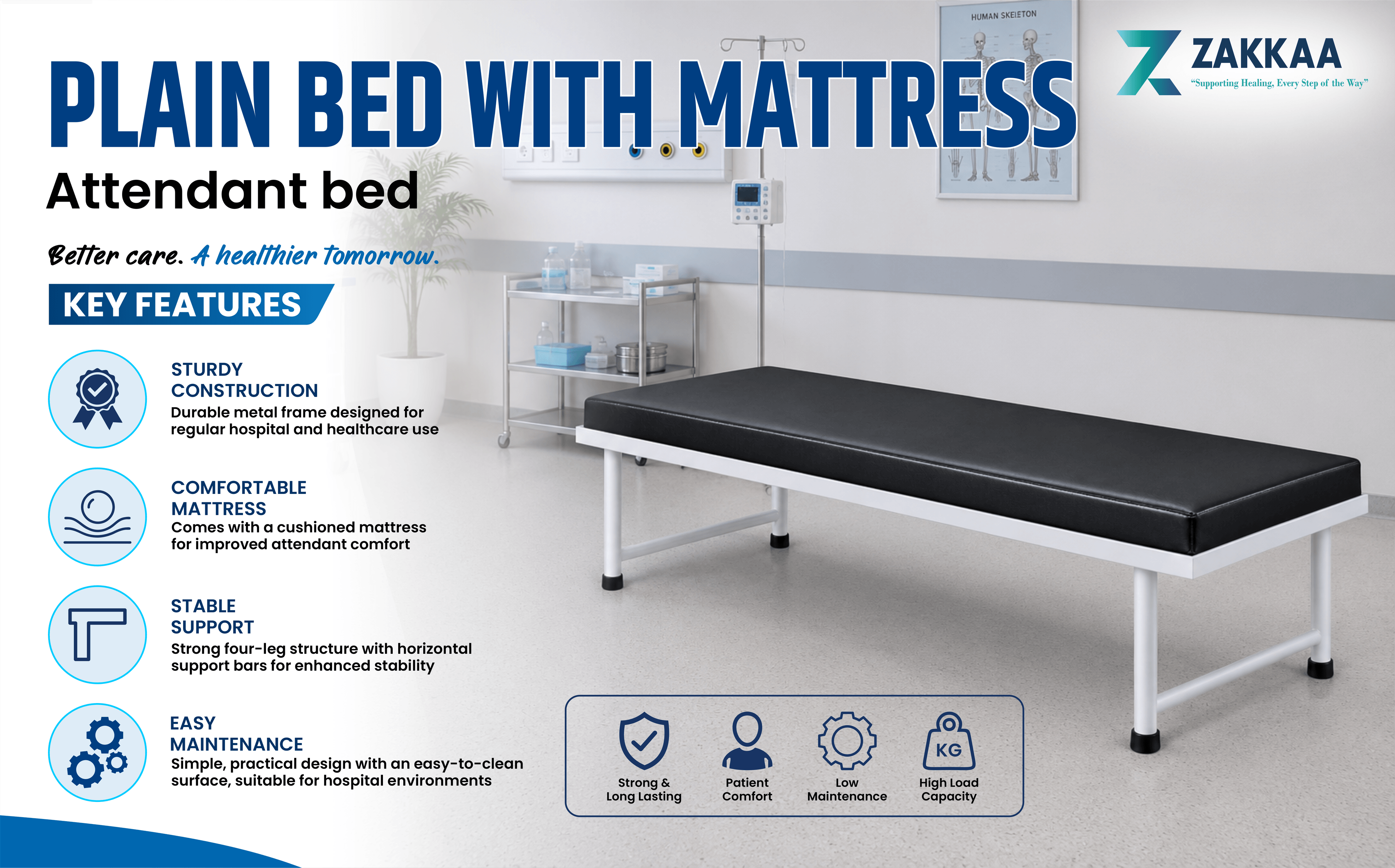 PLAIN BED WITH MATTRESS

Attendant bed

Better care. A healthier tomorrow.

KEY FEATURES

STURDY CONSTRUCTION
Durable metal frame designed for regular hospital and healthcare use

COMFORTABLE MATTRESS
Comes with a cushioned mattress for improved attendant comfort

STABLE SUPPORT
Strong four-leg structure with horizontal support bars for enhanced stability

EASY MAINTENANCE
Simple, practical design with an easy-to-clean surface, suitable for hospital environments

HUMAN SKELETON

ZAKKAA
"Supporting Healing, Every Step of the Way"

Strong & Long Lasting

Patient Comfort

Low Maintenance

KG
High Load Capacity